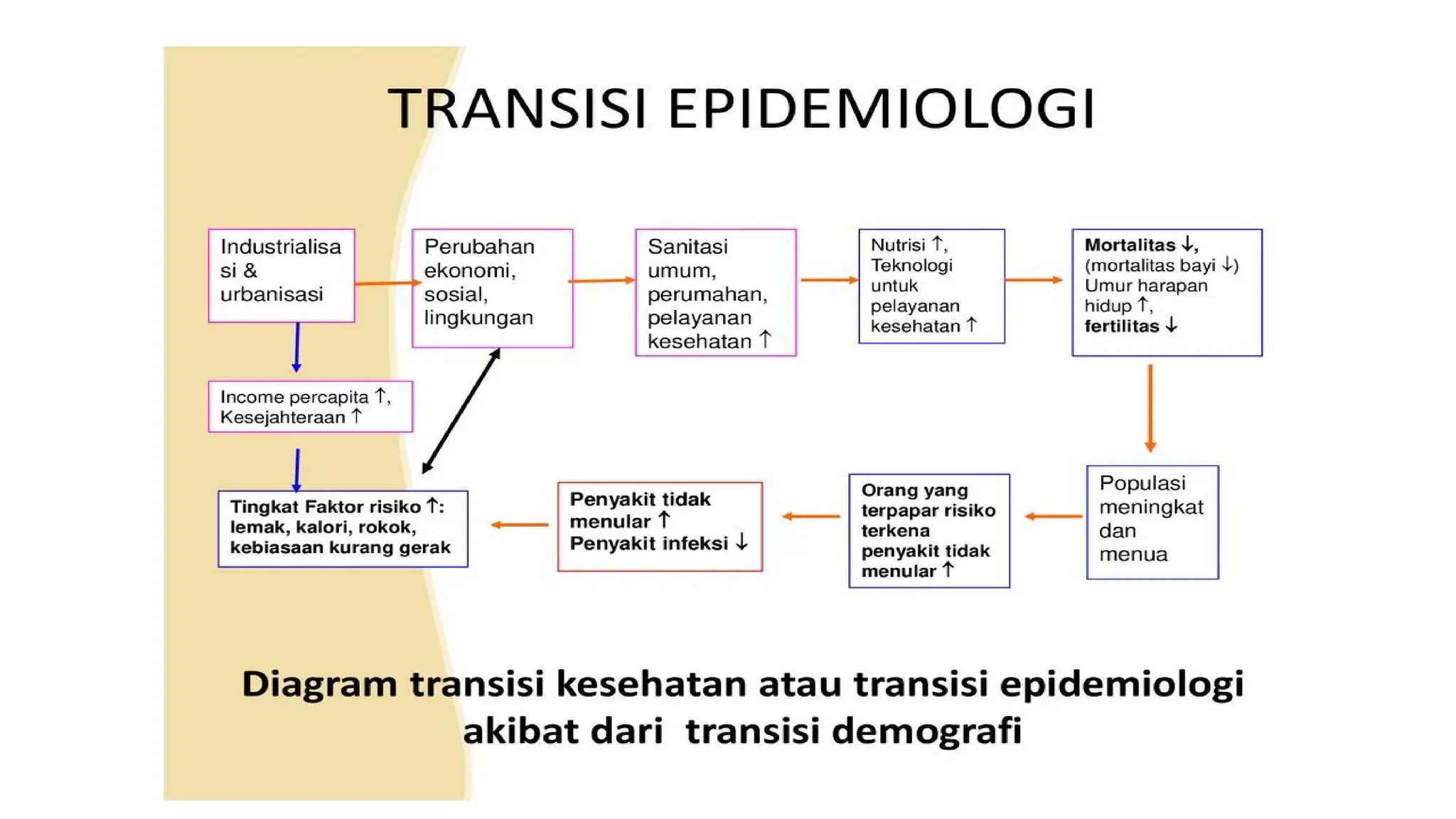 TRANSISI EPIDEMIOLOGI

Industrialisasi & urbanisasi

Perubahan ekonomi, sosial, lingkungan

Sanitasi umum, perumahan, pelayanan kesehatan ↑

Nutrisi ↑, Teknologi untuk pelayanan kesehatan ↑

Mortalitas ↓, (mortalitas bayi ↓) Umur harapan hidup ↑, fertilitas ↓

Income percapita ↑, Kesejahteraan ↑

Tingkat Faktor risiko ↑: lemak, kalori, rokok, kebiasaan kurang gerak

Penyakit tidak menular ↑
Penyakit infeksi ↓

Orang yang terpapar risiko terkena penyakit tidak menular ↑

Populasi meningkat dan menua

Diagram transisi kesehatan atau transisi epidemiologi akibat dari transisi demografi